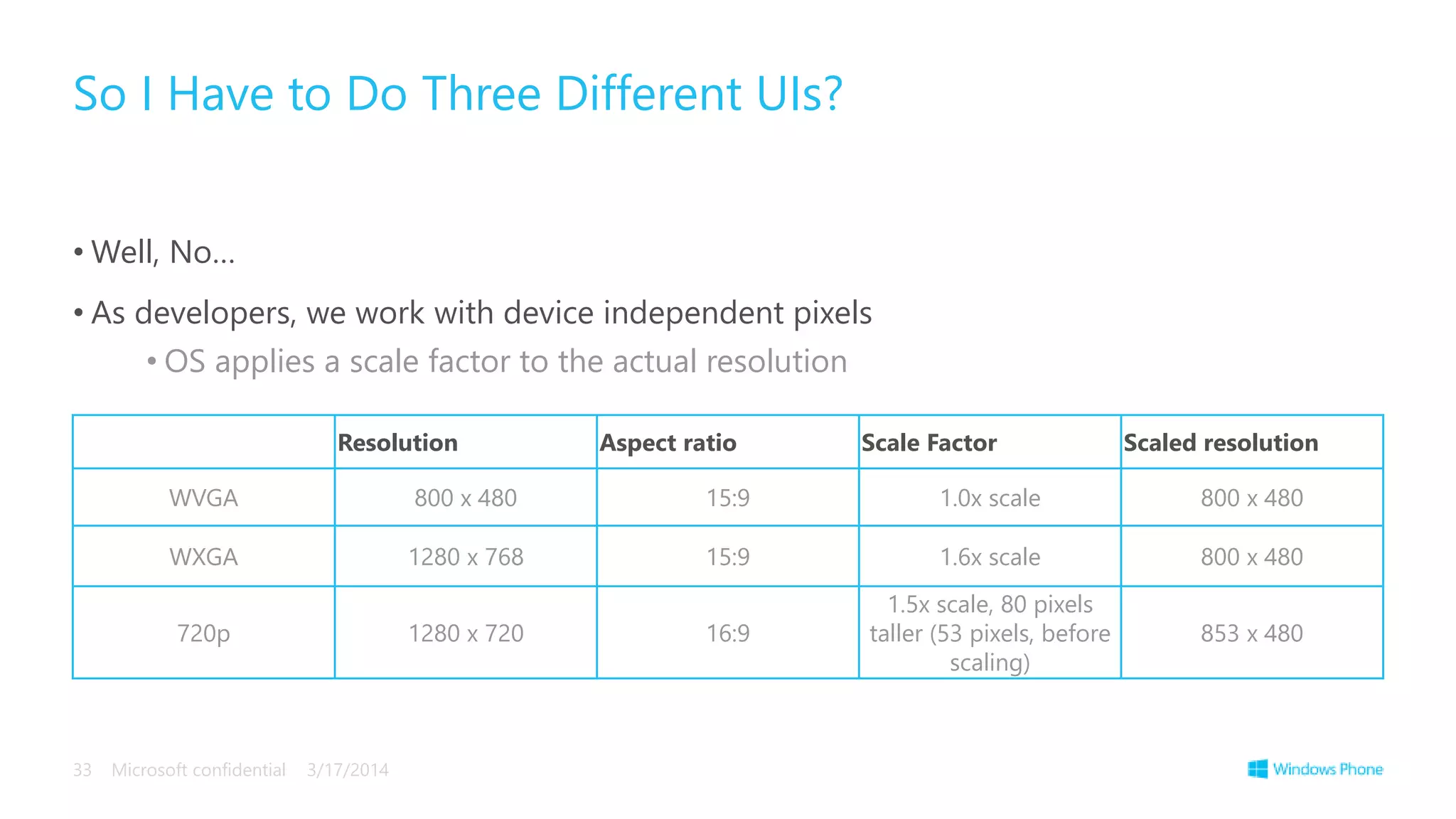 So I Have to Do Three Different UIs?

• Well, No…

• As developers, we work with device independent pixels

• OS applies a scale factor to the actual resolution

| | Resolution | Aspect ratio | Scale Factor | Scaled resolution |
|---|---|---|---|---|
| WVGA | 800 x 480 | 15:9 | 1.0x scale | 800 x 480 |
| WXGA | 1280 x 768 | 15:9 | 1.6x scale | 800 x 480 |
| 720p | 1280 x 720 | 16:9 | 1.5x scale, 80 pixels taller (53 pixels, before scaling) | 853 x 480 |

33 Microsoft confidential 3/17/2014

Windows Phone